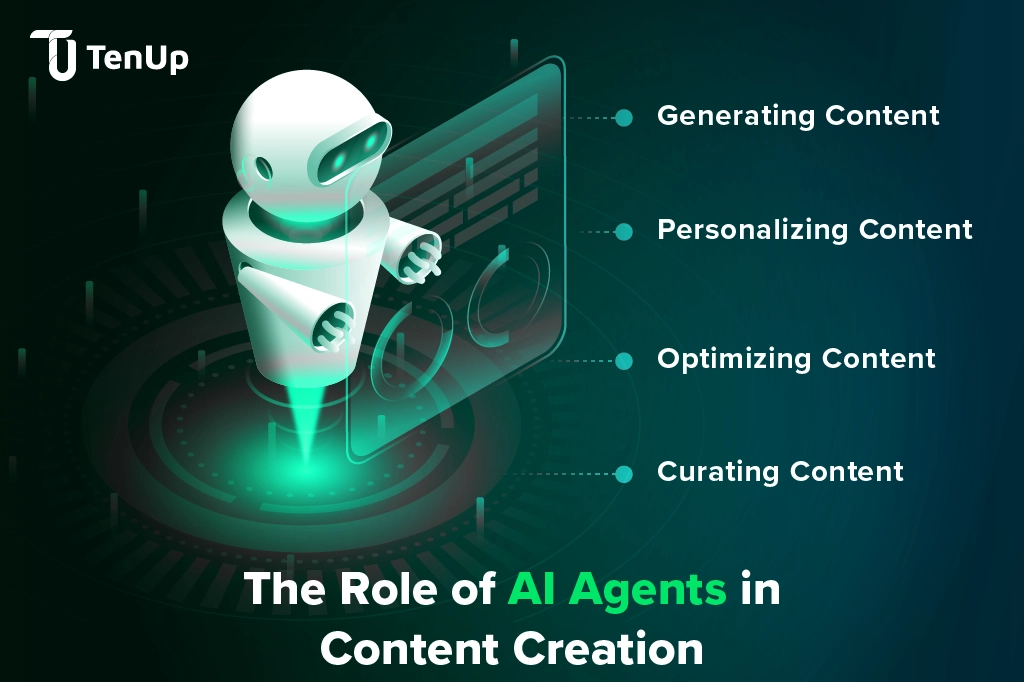 TenUp

Generating Content

Personalizing Content

Optimizing Content

Curating Content

The Role of AI Agents in Content Creation